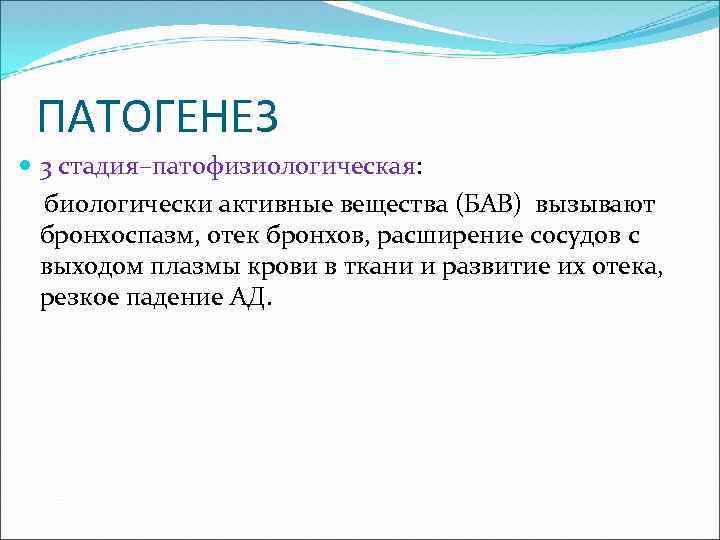 ПАТОГЕНЕЗ

3 стадия–патофизиологическая:

биологически активные вещества (БАВ) вызывают бронхоспазм, отек бронхов, расширение сосудов с выходом плазмы крови в ткани и развитие их отека, резкое падение АД.